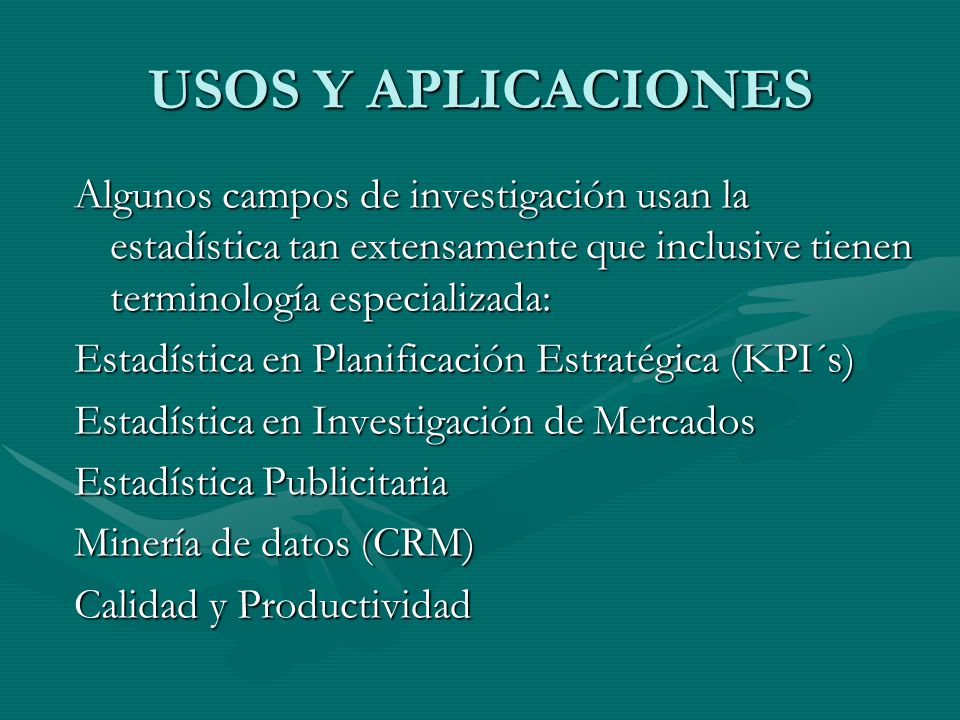 USOS Y APLICACIONES

Algunos campos de investigación usan la estadística tan extensamente que inclusive tienen terminología especializada:

Estadística en Planificación Estratégica (KPI´s)

Estadística en Investigación de Mercados

Estadística Publicitaria

Minería de datos (CRM)

Calidad y Productividad